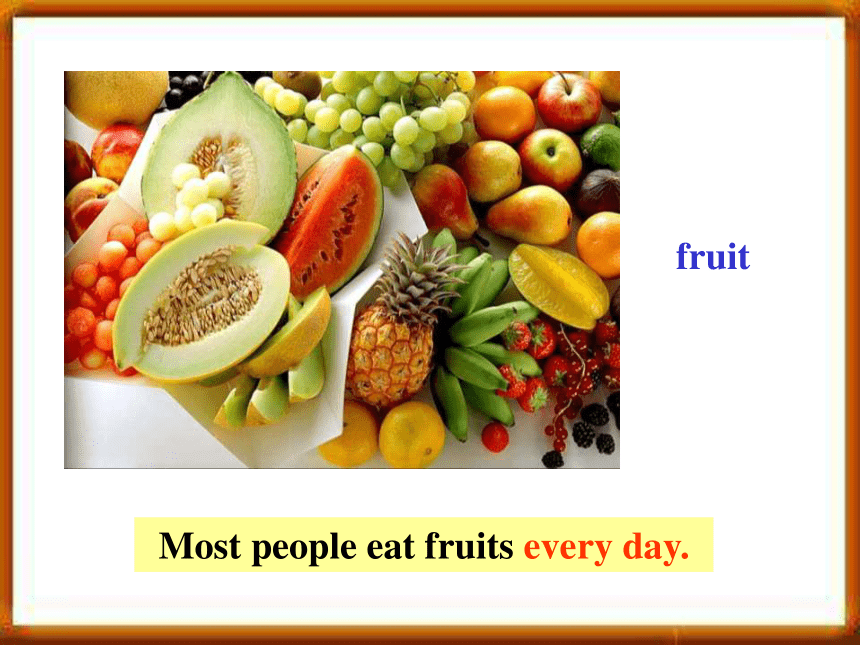 fruit

Most people eat fruits every day.